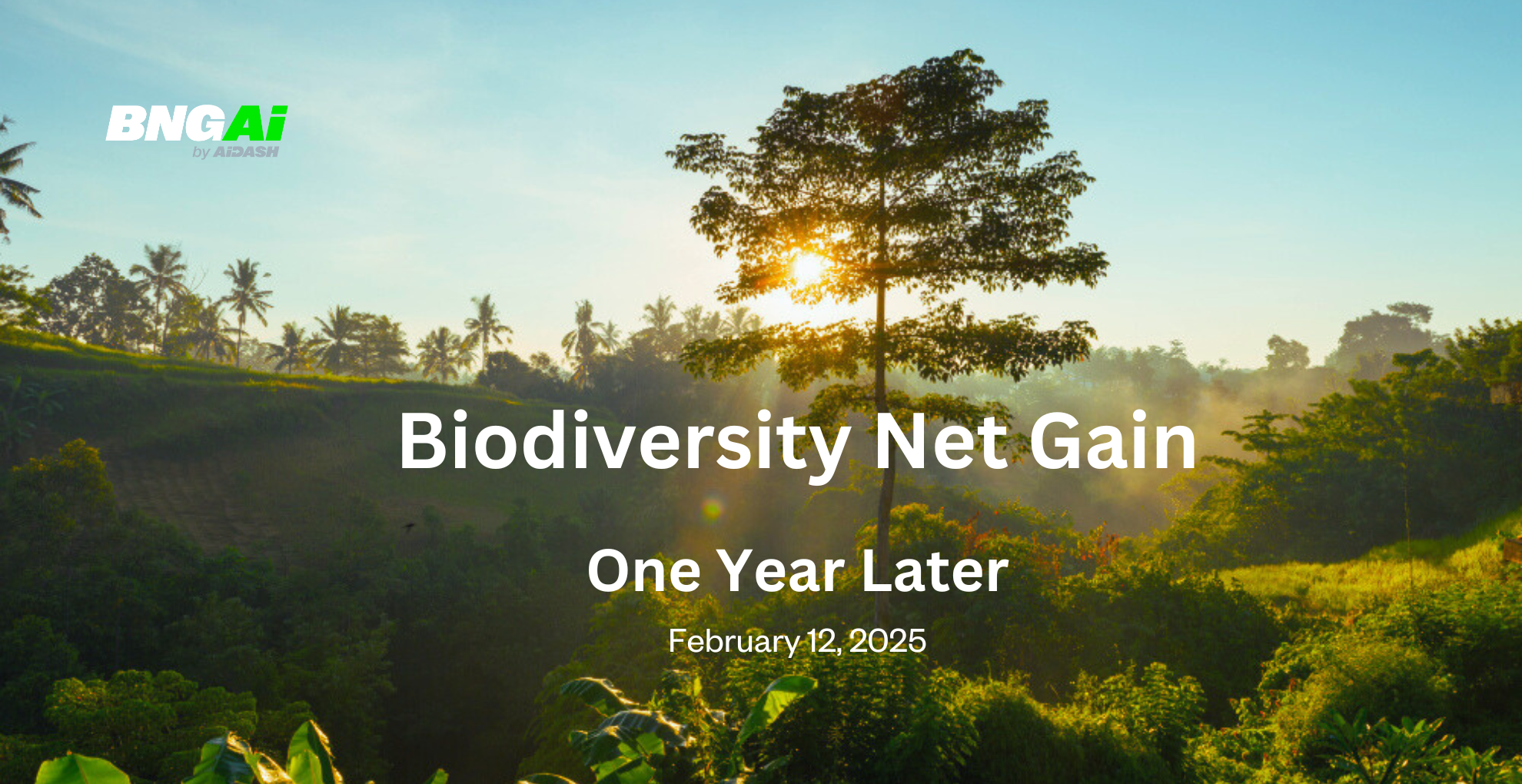 BNGAi
by AiDASH

Biodiversity Net Gain

One Year Later

February 12, 2025